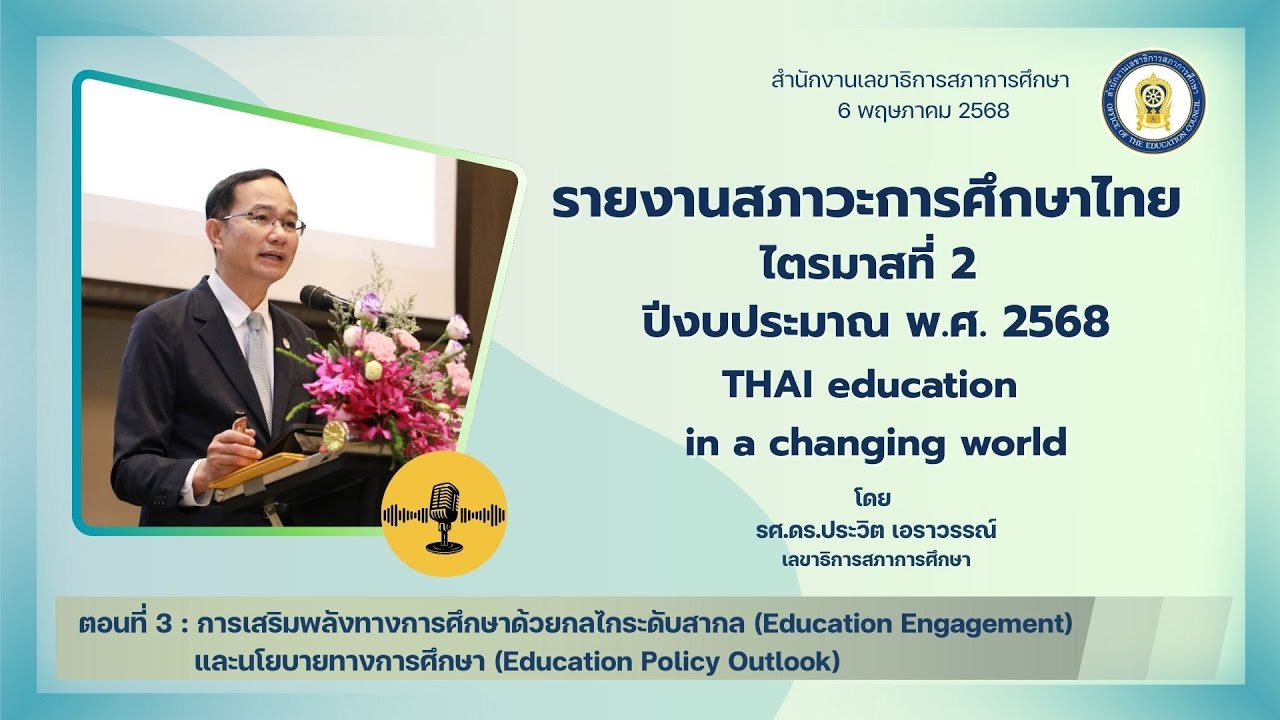 สำนักงานเลขาธิการสภาการศึกษา
6 พฤษภาคม 2568

สำนักงานเลขาธิการสภาการศึกษา
OFFICE OF THE EDUCATION COUNCIL

รายงานสภาวะการศึกษาไทย
ไตรมาสที่ 2
ปีงบประมาณ พ.ศ. 2568
THAI education
in a changing world

โดย
รศ.ดร.ประวิต เอราวรรณ์
เลขาธิการสภาการศึกษา

ตอนที่ 3 : การเสริมพลังทางการศึกษาด้วยกลไกระดับสากล (Education Engagement)
และนโยบายทางการศึกษา (Education Policy Outlook)